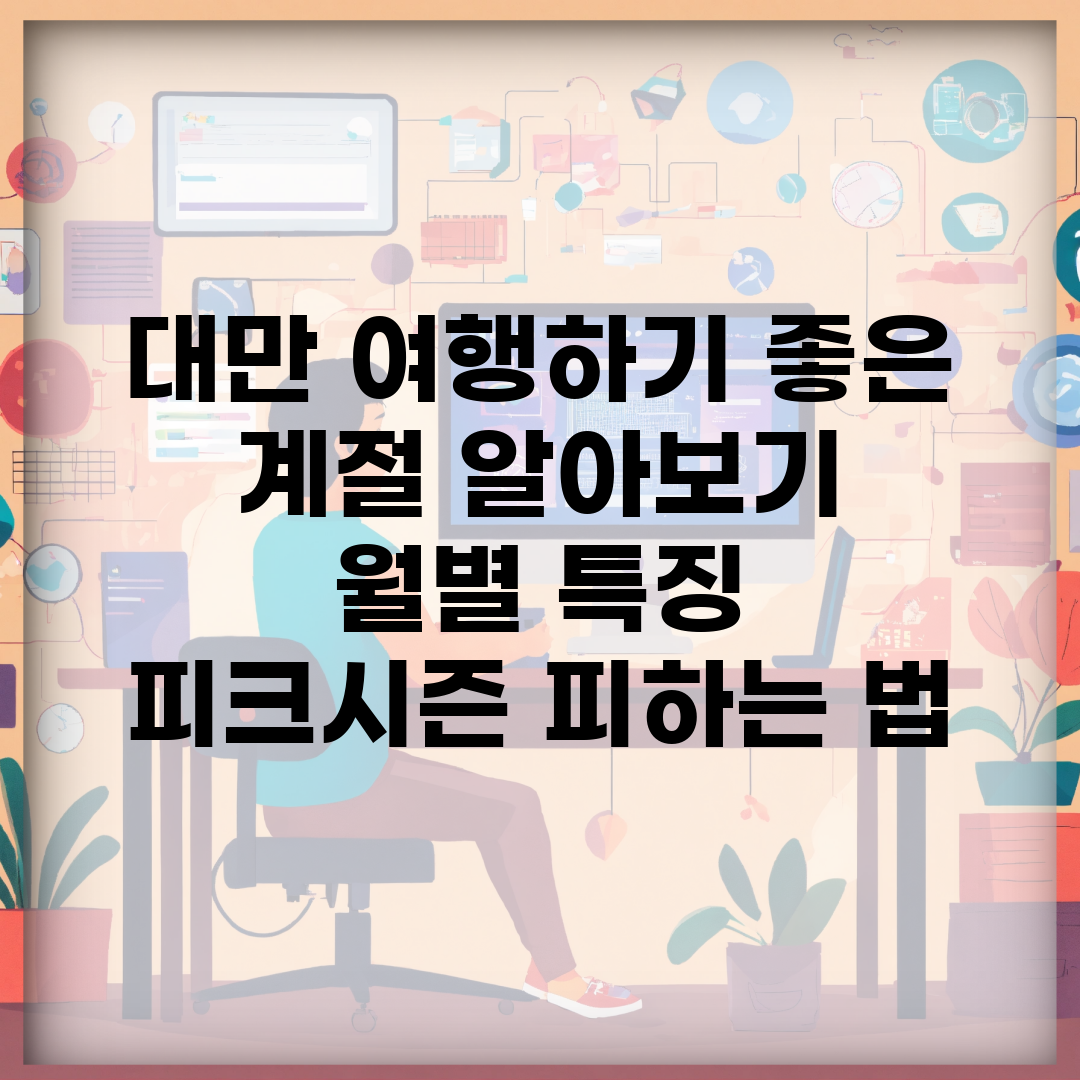 대만 여행하기 좋은 계절 알아보기 월별 특징 피크시즌 피하는 법